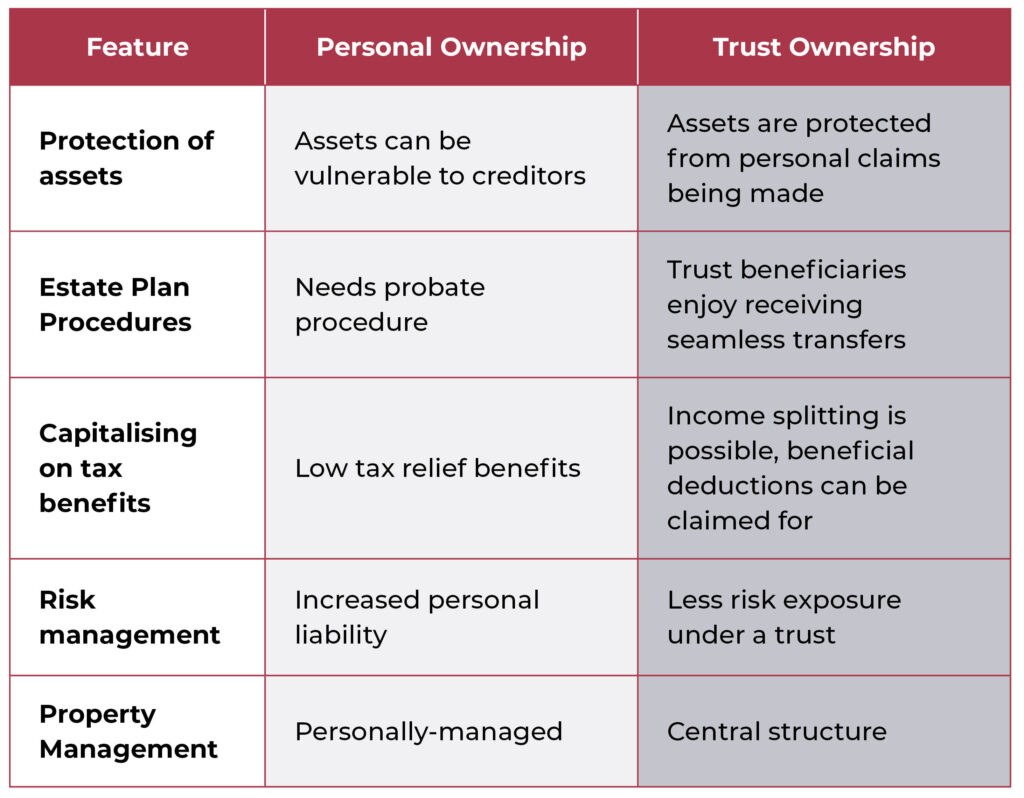 | Feature | Personal Ownership | Trust Ownership |
|---|---|---|
| Protection of assets | Assets can be vulnerable to creditors | Assets are protected from personal claims being made |
| Estate Plan Procedures | Needs probate procedure | Trust beneficiaries enjoy receiving seamless transfers |
| Capitalising on tax benefits | Low tax relief benefits | Income splitting is possible, beneficial deductions can be claimed for |
| Risk management | Increased personal liability | Less risk exposure under a trust |
| Property Management | Personally-managed | Central structure |